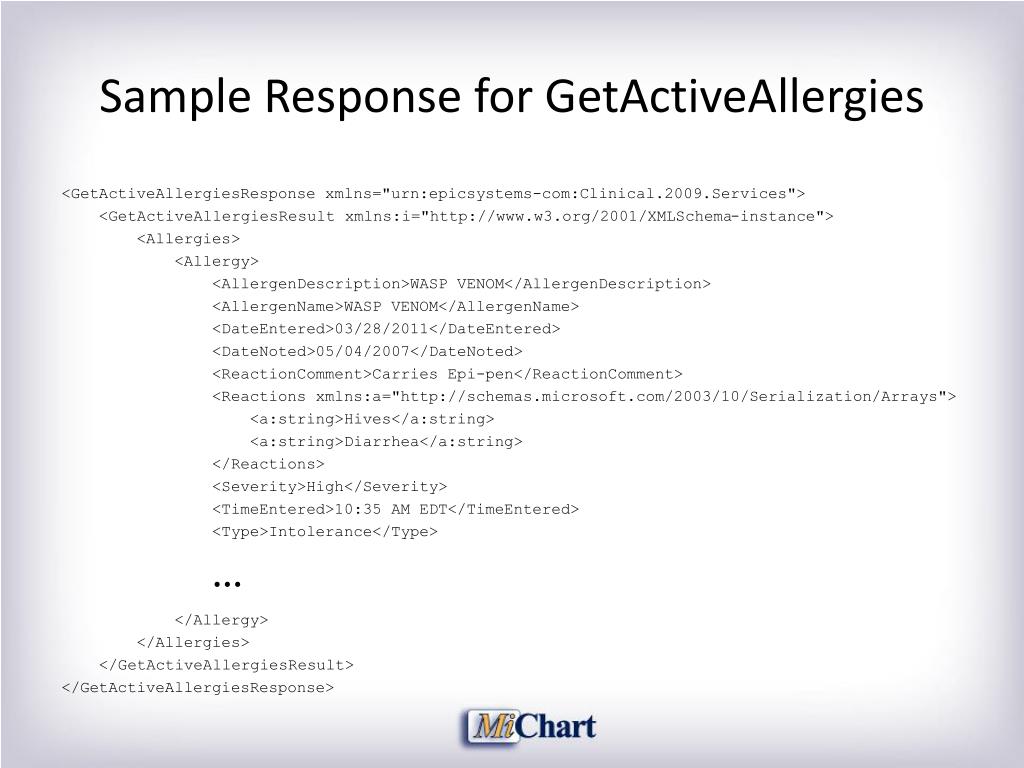 Sample Response for GetActiveAllergies

<GetActiveAllergiesResponse xmlns="urn:epicsystems-com:Clinical.2009.Services">
<GetActiveAllergiesResult xmlns:i="http://www.w3.org/2001/XMLSchema-instance">
<Allergies>
<Allergy>
<AllergenDescription>WASP VENOM</AllergenDescription>
<AllergenName>WASP VENOM</AllergenName>
<DateEntered>03/28/2011</DateEntered>
<DateNoted>05/04/2007</DateNoted>
<ReactionComment>Carries Epi-pen</ReactionComment>
<Reactions xmlns:a="http://schemas.microsoft.com/2003/10/Serialization/Arrays">
<a:string>Hives</a:string>
<a:string>Diarrhea</a:string>
</Reactions>
<Severity>High</Severity>
<TimeEntered>10:35 AM EDT</TimeEntered>
<Type>Intolerance</Type>

…

</Allergy>
</Allergies>
</GetActiveAllergiesResult>
</GetActiveAllergiesResponse>

MiChart